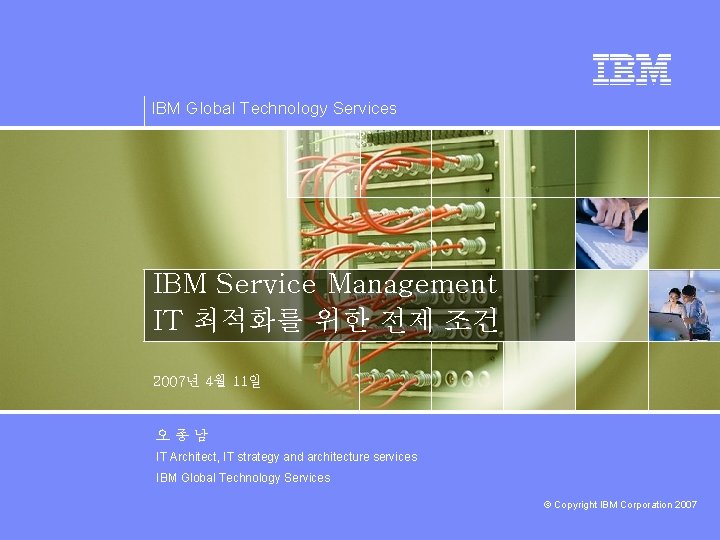 IBM

IBM Global Technology Services

IBM Service Management
IT 최적화를 위한 전제 조건

2007년 4월 11일

오 종 남
IT Architect, IT strategy and architecture services
IBM Global Technology Services

© Copyright IBM Corporation 2007